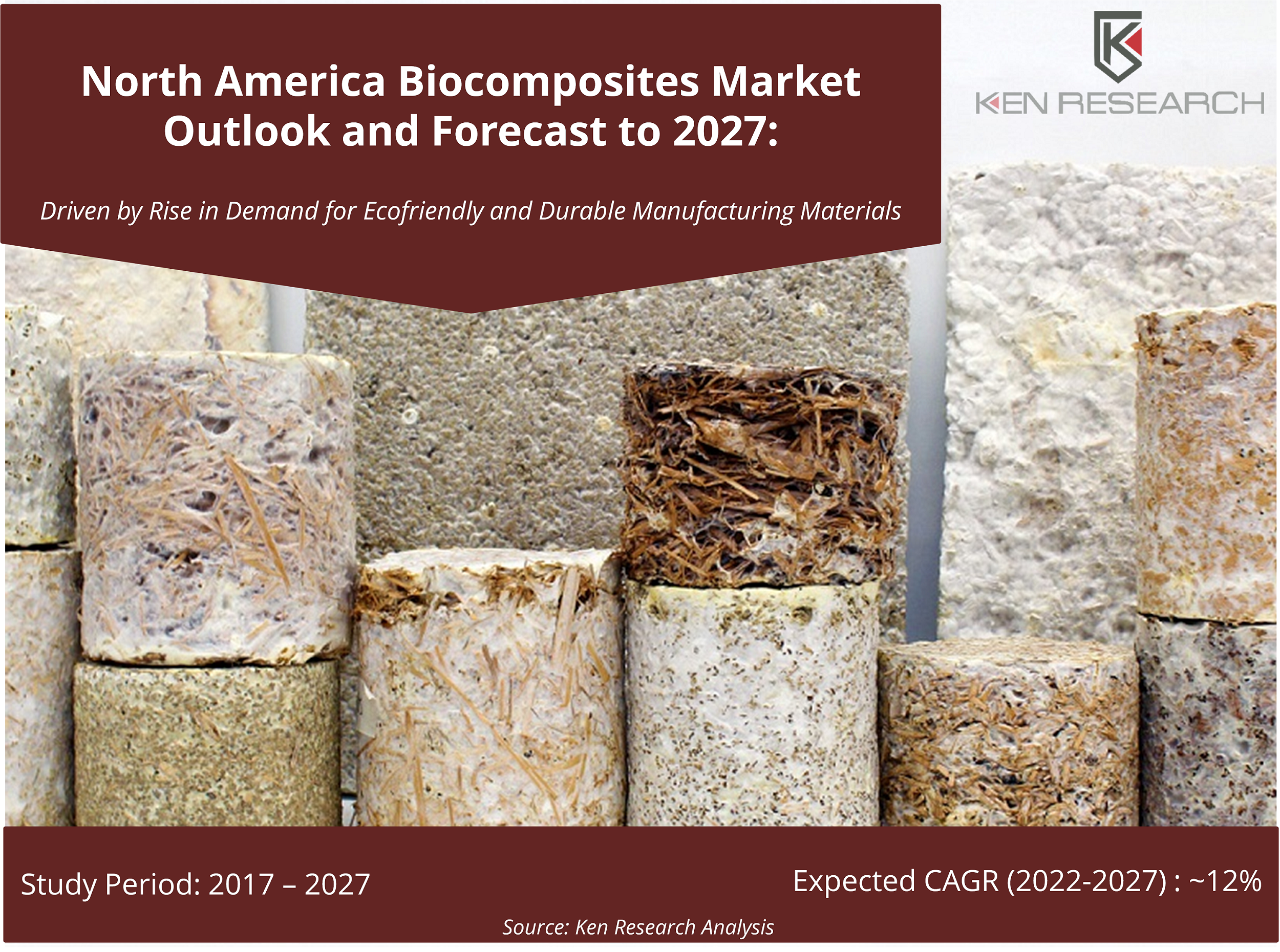 North America Biocomposites Market Outlook and Forecast to 2027:

Driven by Rise in Demand for Ecofriendly and Durable Manufacturing Materials

KEN RESEARCH

Study Period: 2017 – 2027

Expected CAGR (2022-2027) : ~12%

Source: Ken Research Analysis